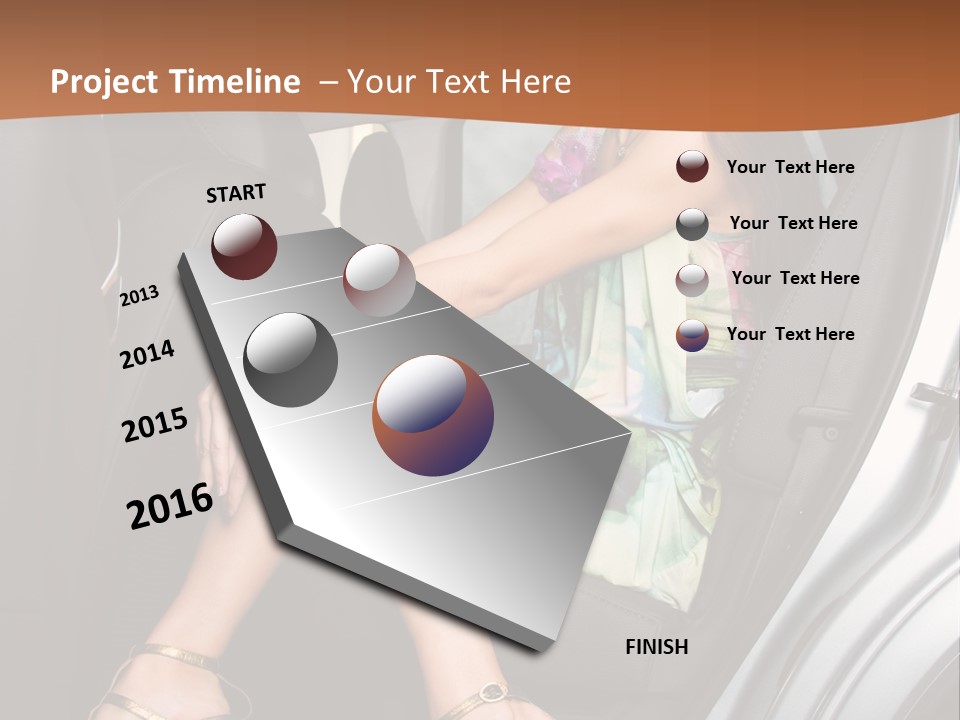 Project Timeline – Your Text Here

START

2013

2014

2015

2016

FINISH

Your Text Here

Your Text Here

Your Text Here

Your Text Here